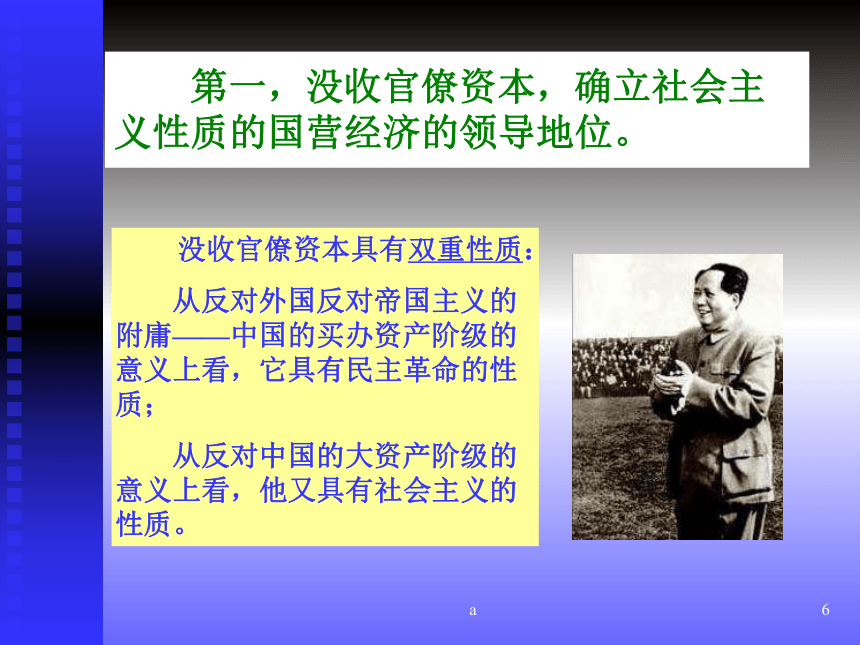 第一，没收官僚资本，确立社会主义性质的国营经济的领导地位。

没收官僚资本具有双重性质：

从反对外国反对帝国主义的附庸——中国的买办资产阶级的意义上看，它具有民主革命的性质；

从反对中国的大资产阶级的意义上看，他又具有社会主义的性质。

a

6